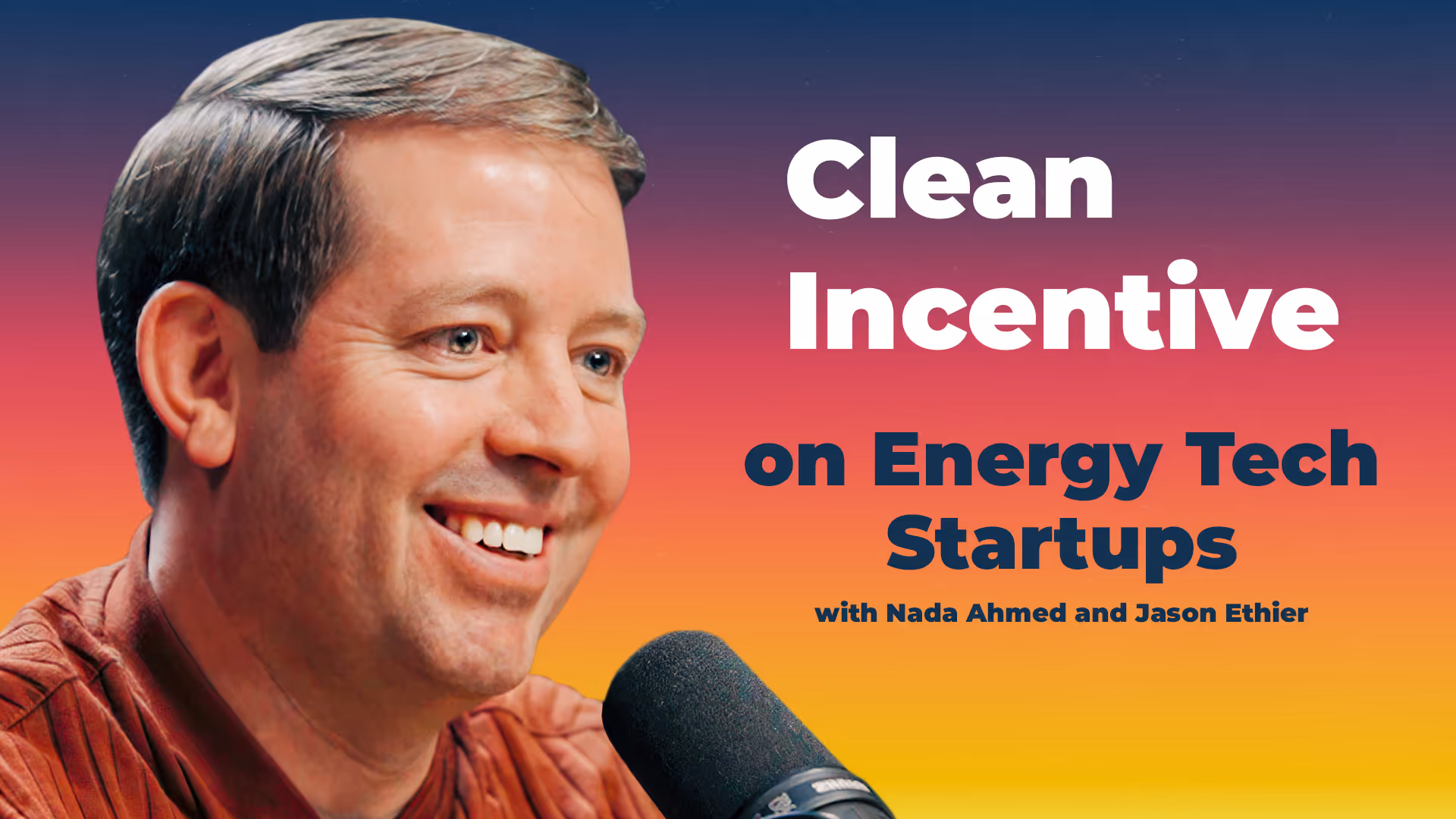 Clean Incentive

on Energy Tech Startups

with Nada Ahmed and Jason Ethier